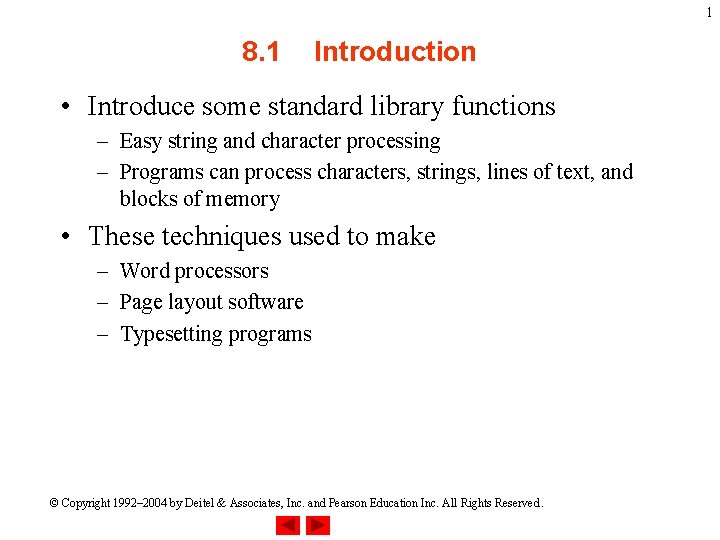 1

8.1 Introduction

• Introduce some standard library functions
– Easy string and character processing
– Programs can process characters, strings, lines of text, and blocks of memory

• These techniques used to make
– Word processors
– Page layout software
– Typesetting programs

© Copyright 1992–2004 by Deitel & Associates, Inc. and Pearson Education Inc. All Rights Reserved.